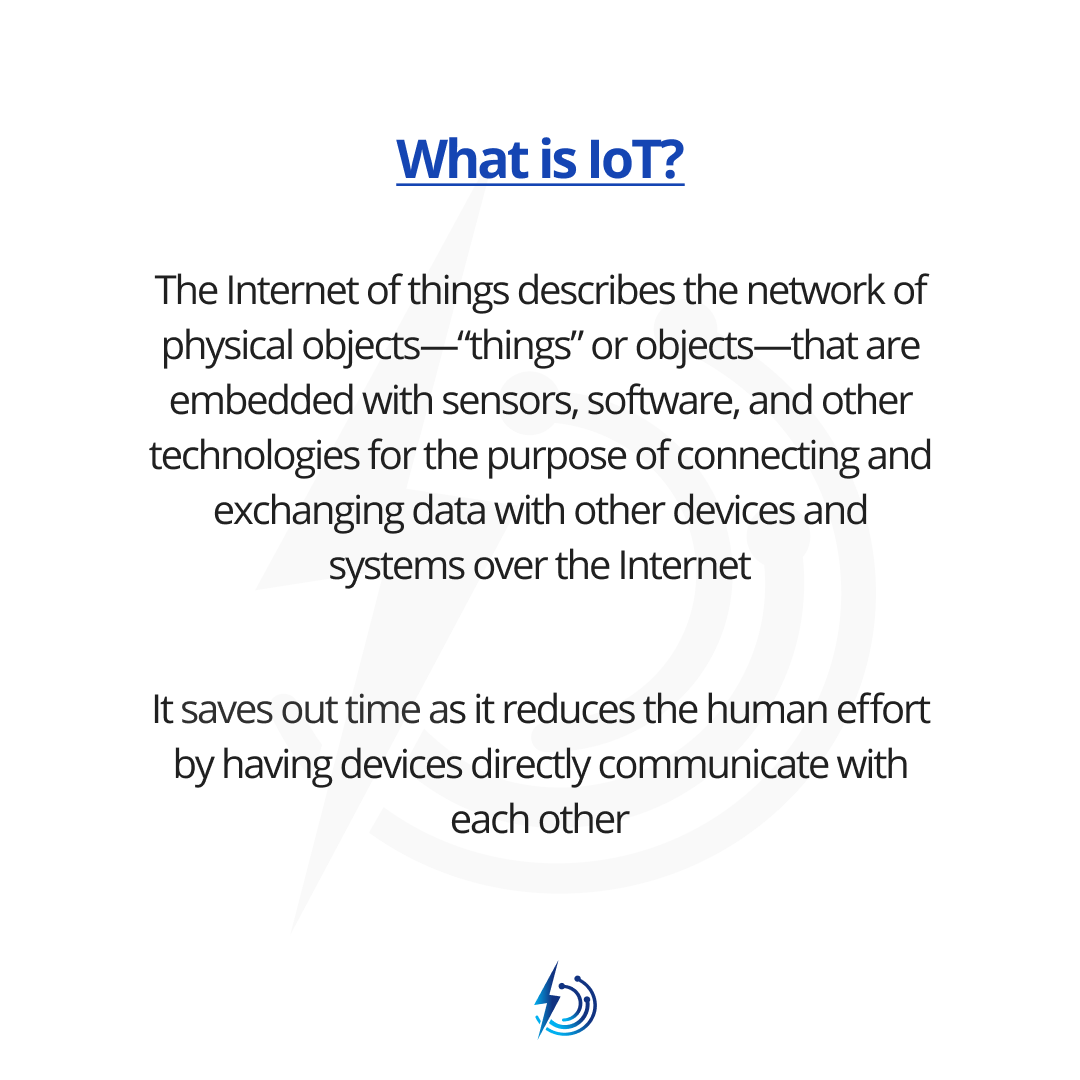 What is IoT?

The Internet of things describes the network of physical objects—“things” or objects—that are embedded with sensors, software, and other technologies for the purpose of connecting and exchanging data with other devices and systems over the Internet

It saves out time as it reduces the human effort by having devices directly communicate with each other